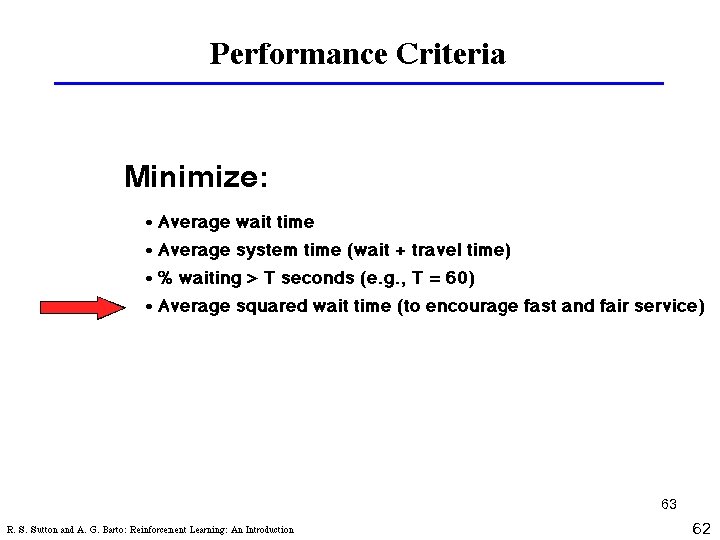 Performance Criteria

Minimize:

• Average wait time
• Average system time (wait + travel time)
• % waiting > T seconds (e.g., T = 60)
• Average squared wait time (to encourage fast and fair service)

63

R. S. Sutton and A. G. Barto: Reinforcement Learning: An Introduction

62